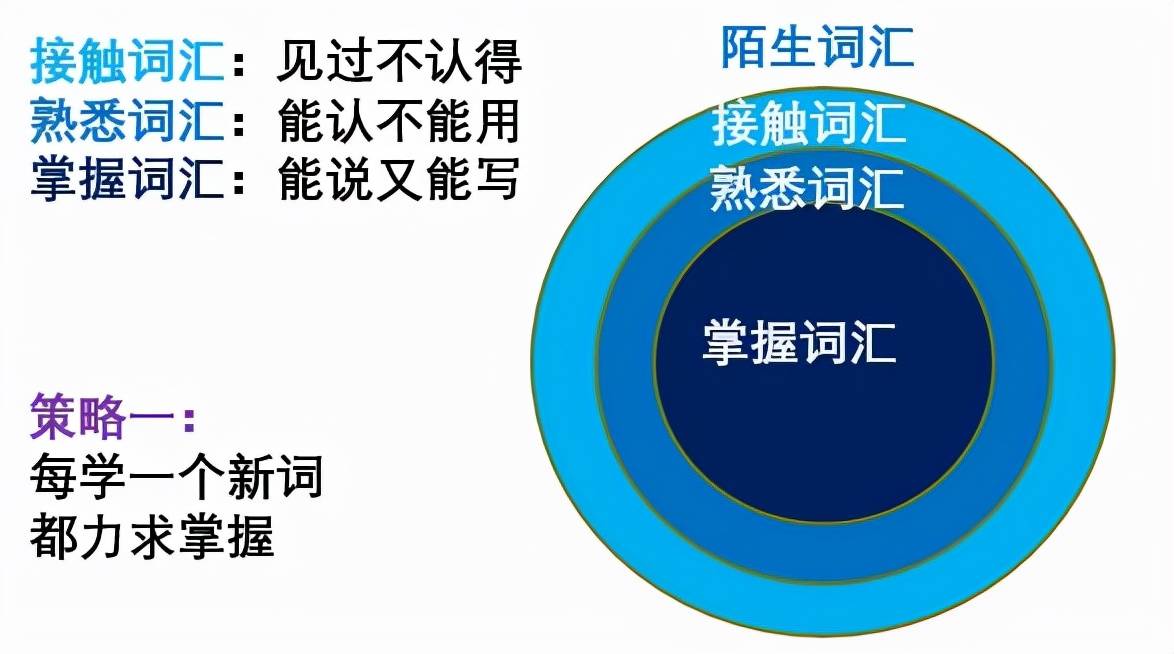 接触词汇：见过不认得
熟悉词汇：能认不能用
掌握词汇：能说又能写

策略一：
每学一个新词
都力求掌握

陌生词汇
接触词汇
熟悉词汇
掌握词汇